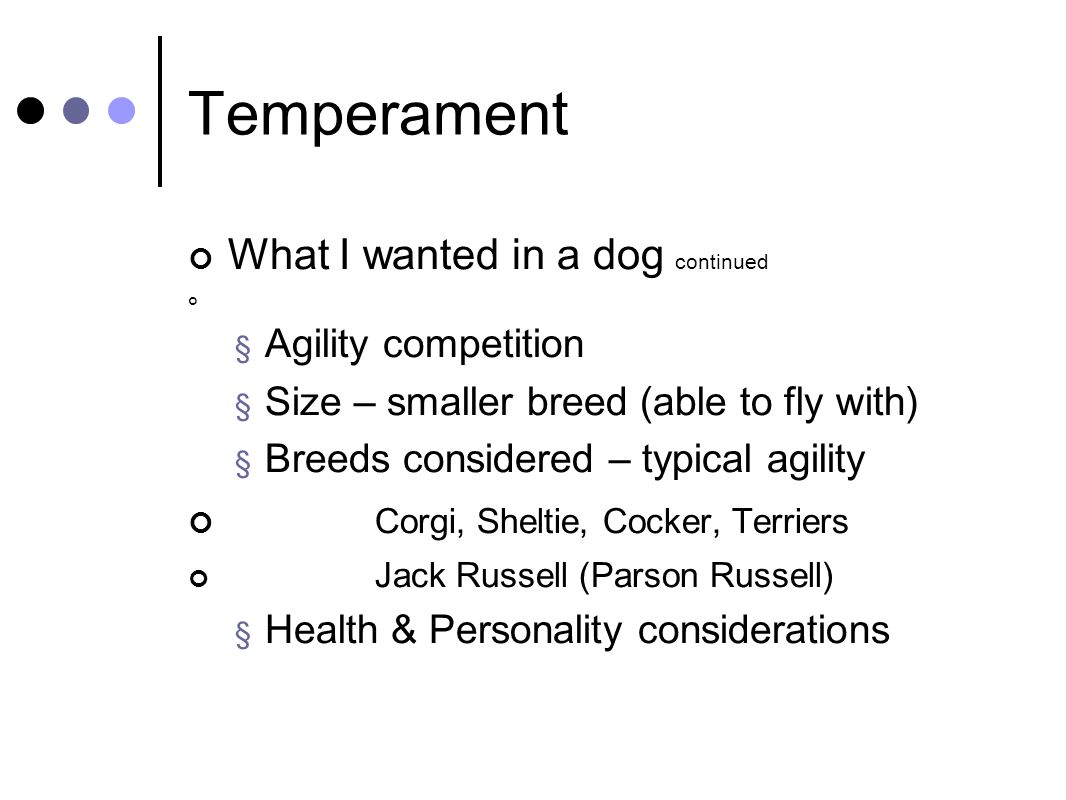 Temperament

What I wanted in a dog continued

§ Agility competition

§ Size – smaller breed (able to fly with)

§ Breeds considered – typical agility

Corgi, Sheltie, Cocker, Terriers

Jack Russell (Parson Russell)

§ Health & Personality considerations